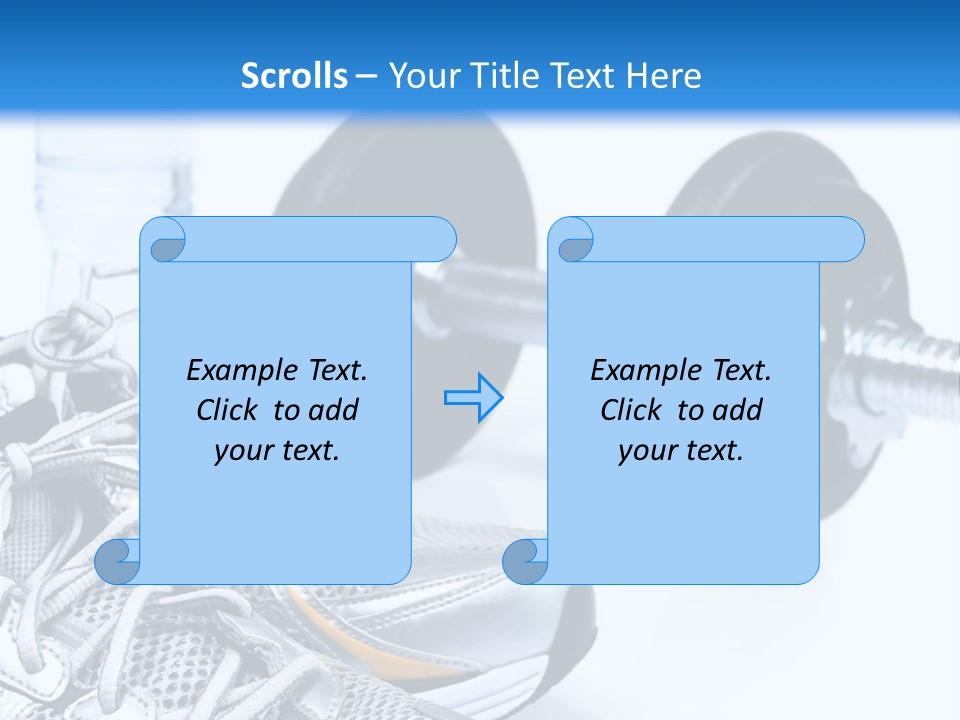 Scrolls – Your Title Text Here

Example Text. Click to add your text.

Example Text. Click to add your text.